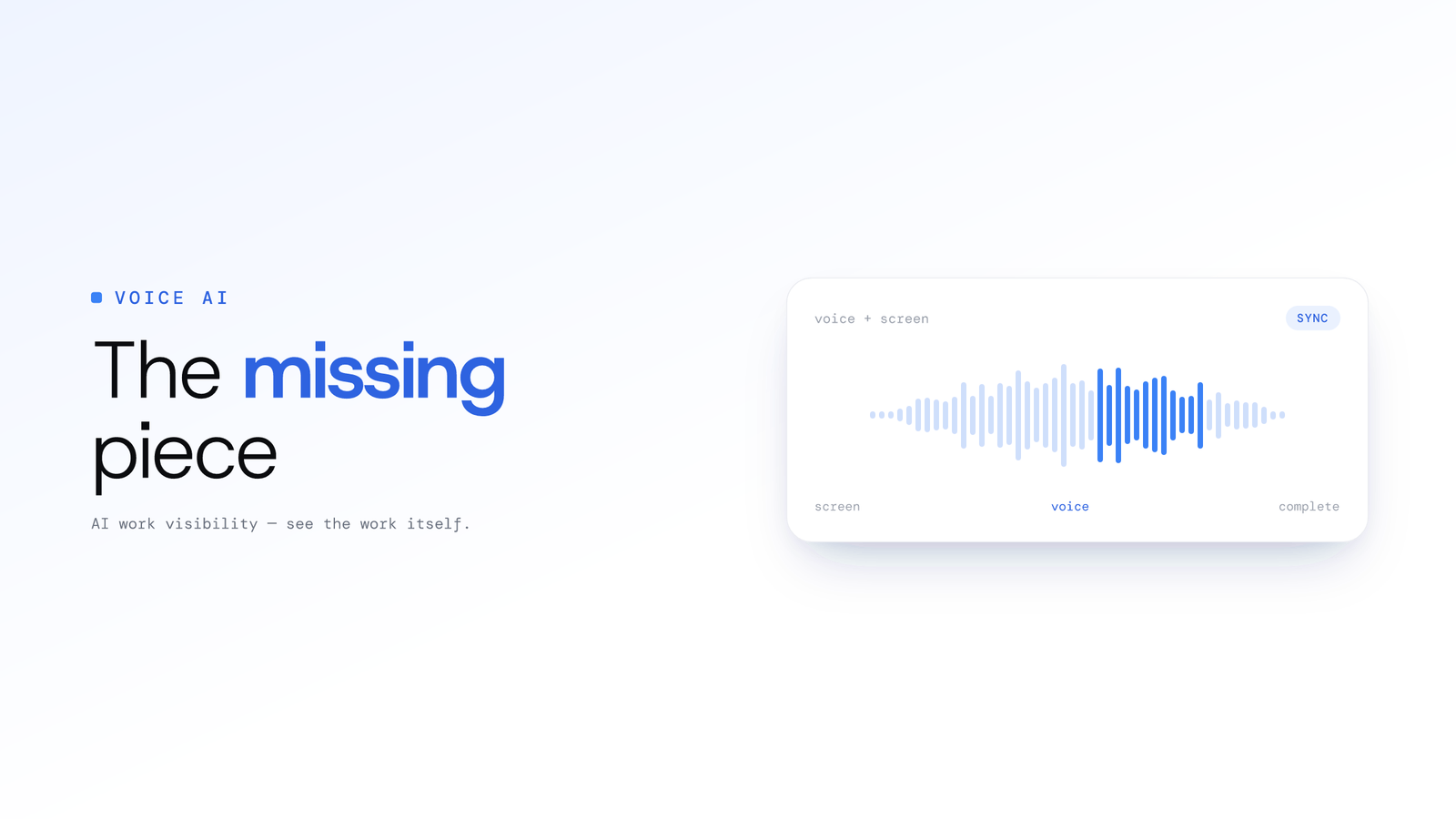 VOICE AI

The missing piece

AI work visibility — see the work itself.

voice + screen

SYNC

screen

voice

complete